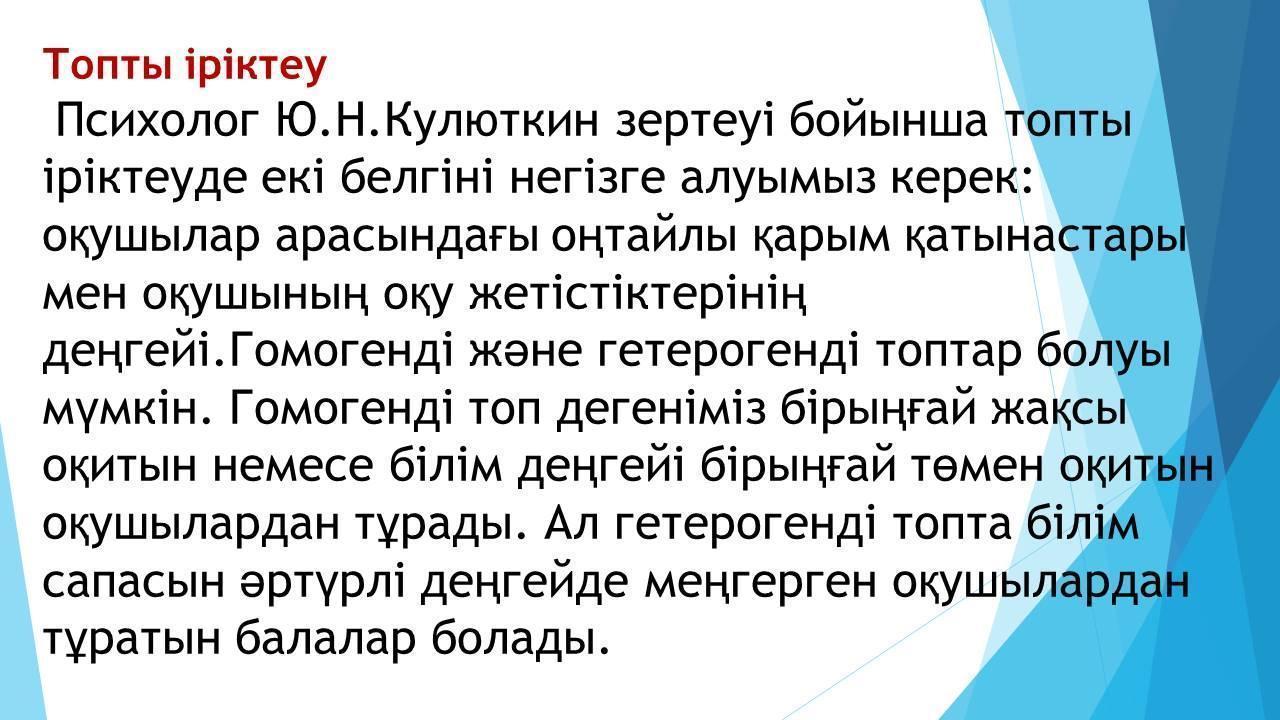 Топты іріктеу

Психолог Ю.Н.Кулюткин зертеуі бойынша топты іріктеуде екі белгіні негізге алуымыз керек: оқушылар арасындағы оңтайлы қарым қатынастары мен оқушының оқу жетістіктерінің деңгейі.Гомогенді және гетерогенді топтар болуы мүмкін. Гомогенді топ дегеніміз бірыңғай жақсы оқитын немесе білім деңгейі бірыңғай төмен оқитын оқушылардан тұрады. Ал гетерогенді топта білім сапасын әртүрлі деңгейде меңгерген оқушылардан тұратын балалар болады.